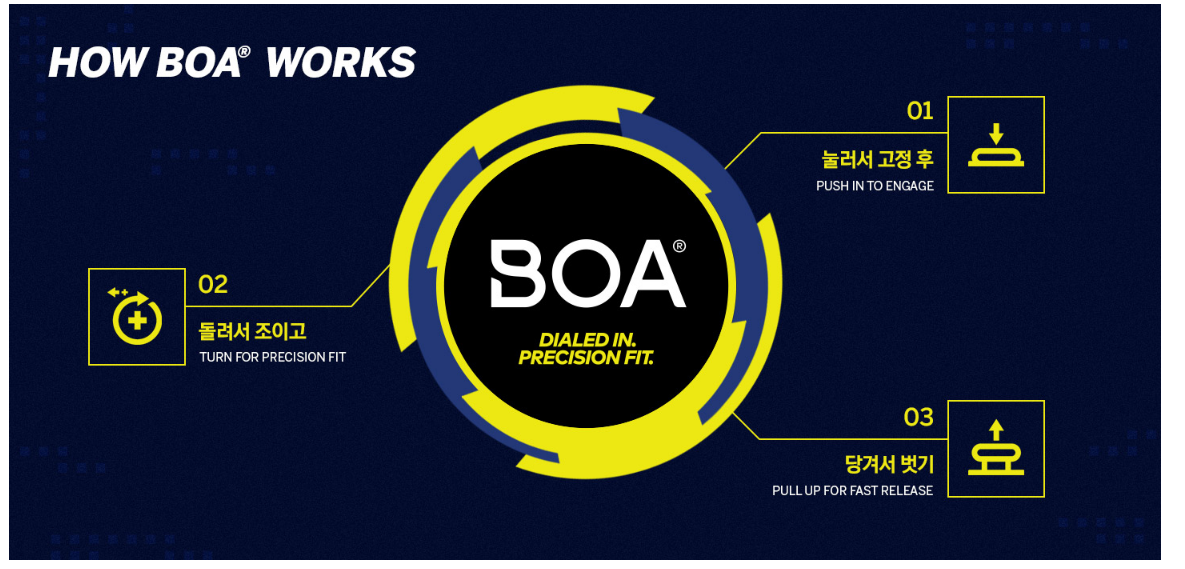 HOW BOA® WORKS

01
눌러서 고정 후
PUSH IN TO ENGAGE

02
돌려서 조이고
TURN FOR PRECISION FIT

BOA®
DIALED IN.
PRECISION FIT.

03
당겨서 벗기
PULL UP FOR FAST RELEASE